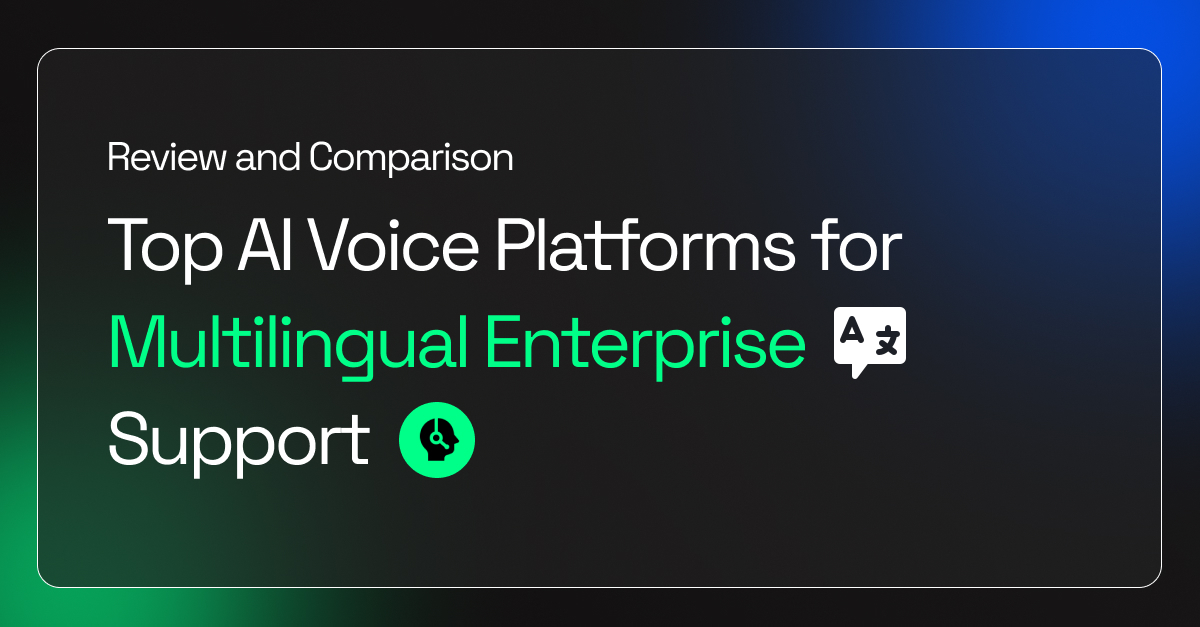 Review and Comparison

Top AI Voice Platforms for Multilingual Enterprise Support